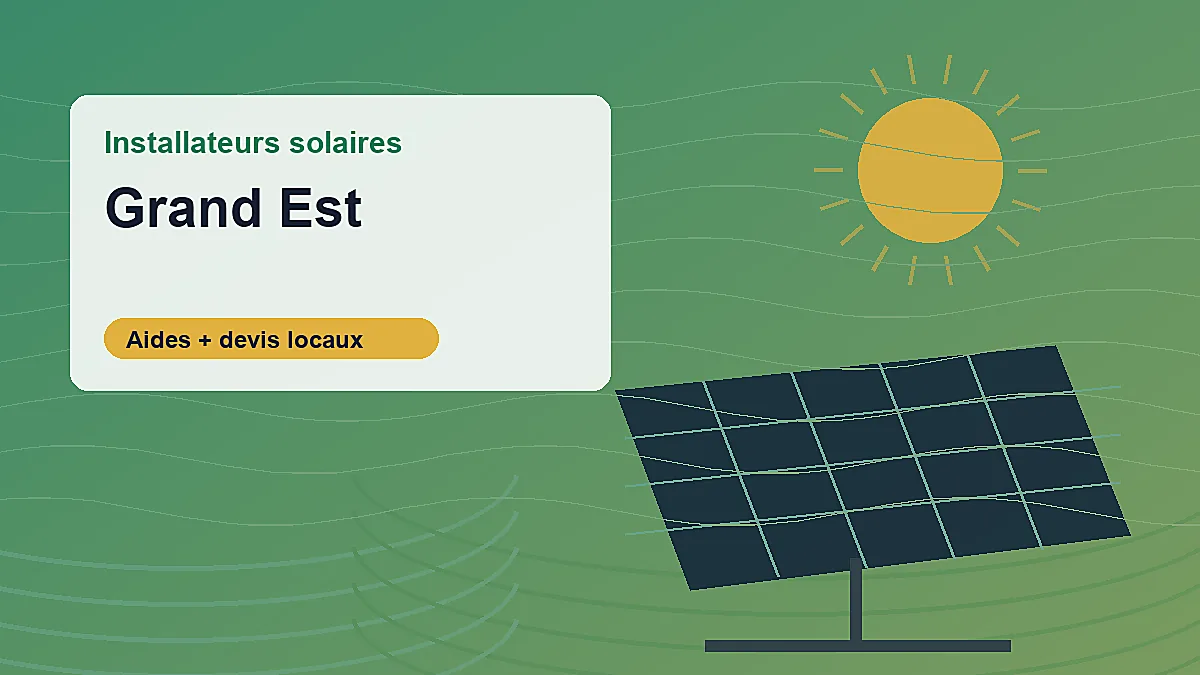 Installateurs solaires

Grand Est

Aides + devis locaux